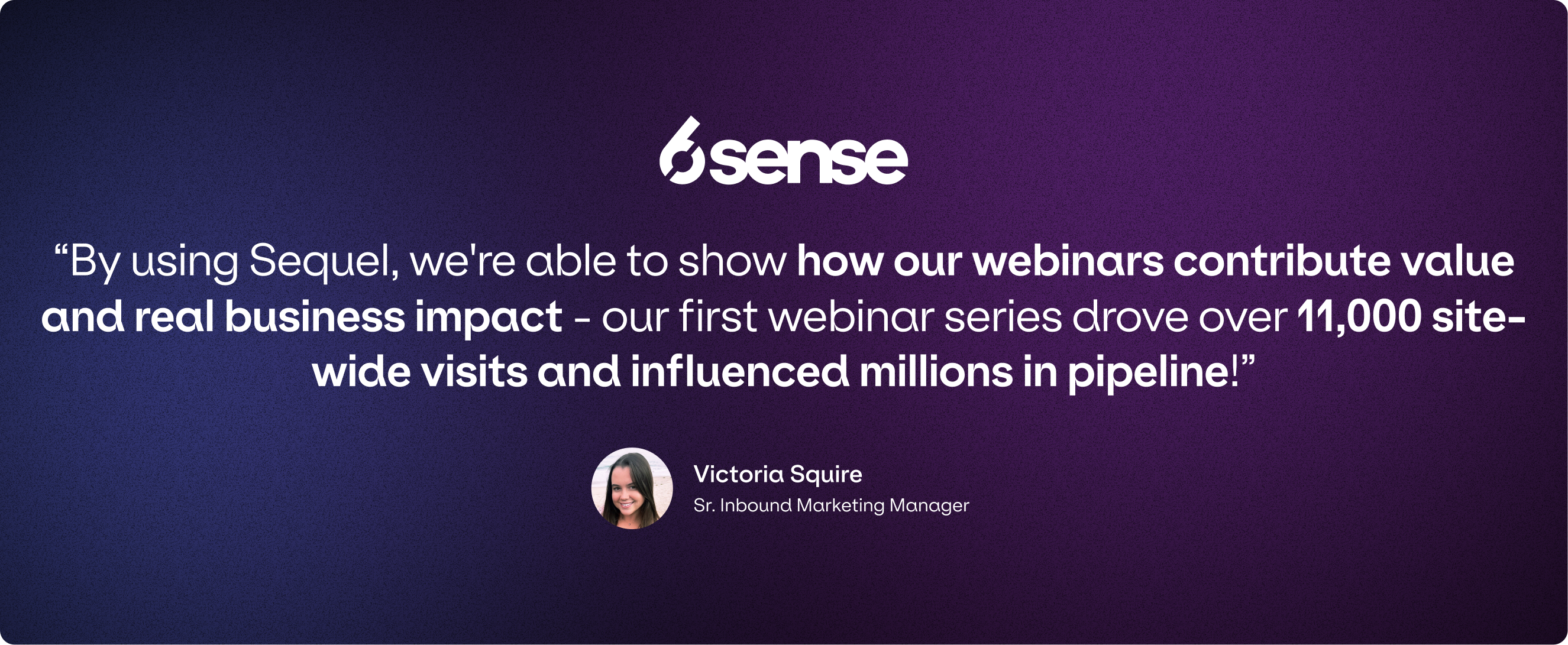 6sense

“By using Sequel, we're able to show how our webinars contribute value and real business impact - our first webinar series drove over 11,000 site-wide visits and influenced millions in pipeline!”

Victoria Squire
Sr. Inbound Marketing Manager